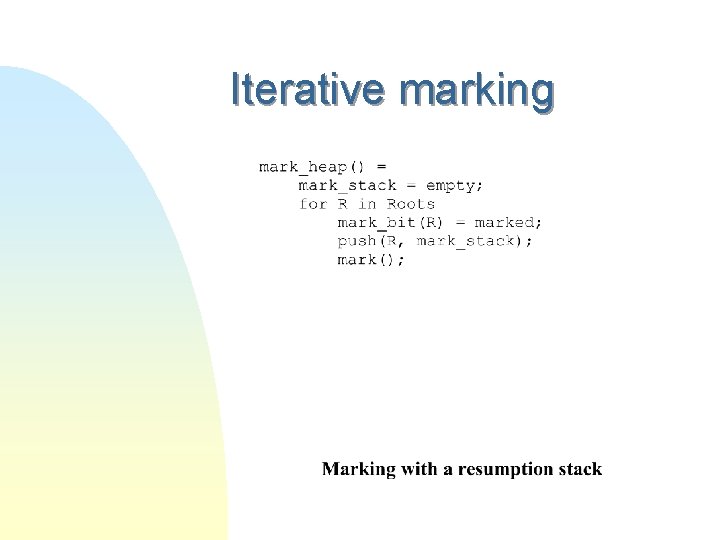 Iterative marking

mark_heap() =
    mark_stack = empty;
    for R in Roots
        mark_bit(R) = marked;
        push(R, mark_stack);
        mark();

Marking with a resumption stack